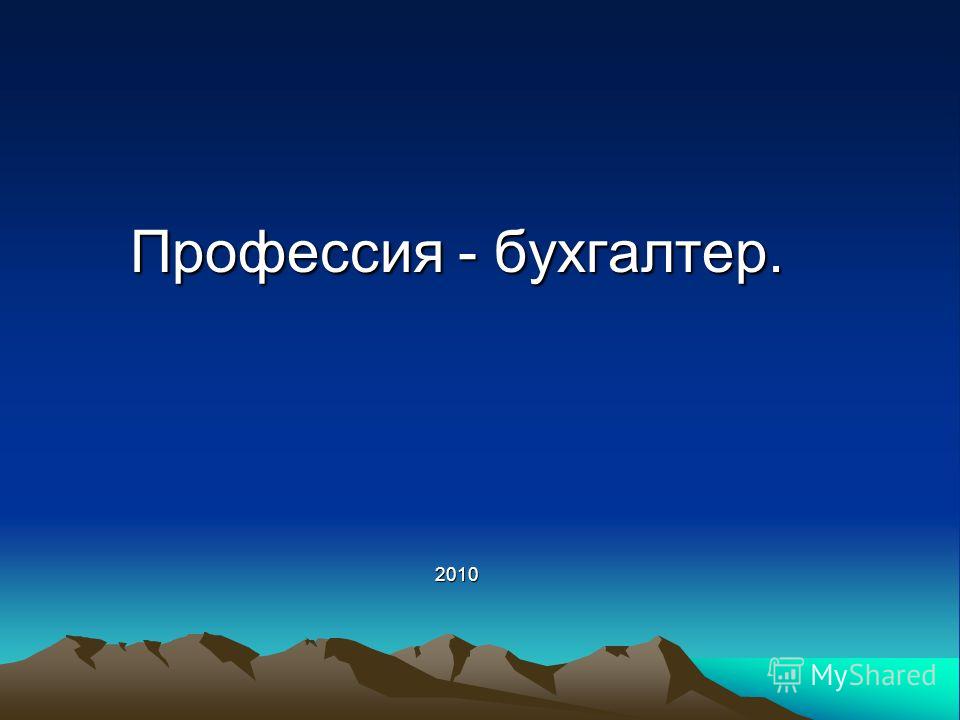 Профессия - бухгалтер.

2010

MyShared